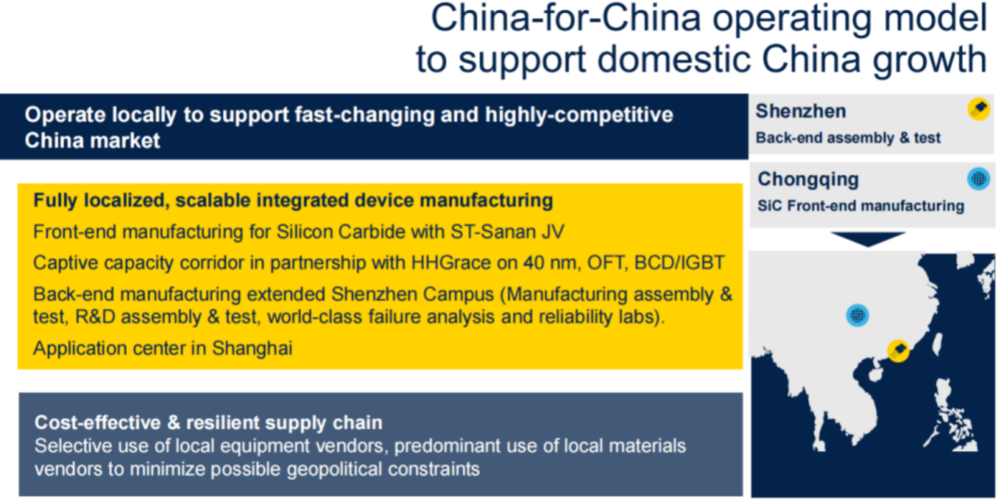 China-for-China operating model to support domestic China growth

Operate locally to support fast-changing and highly-competitive China market

Fully localized, scalable integrated device manufacturing

Front-end manufacturing for Silicon Carbide with ST-Sanan JV

Captive capacity corridor in partnership with HHGrace on 40 nm, OFT, BCD/IGBT

Back-end manufacturing extended Shenzhen Campus (Manufacturing assembly & test, R&D assembly & test, world-class failure analysis and reliability labs).

Application center in Shanghai

Cost-effective & resilient supply chain

Selective use of local equipment vendors, predominant use of local materials vendors to minimize possible geopolitical constraints

Shenzhen

Back-end assembly & test

Chongqing

SiC Front-end manufacturing